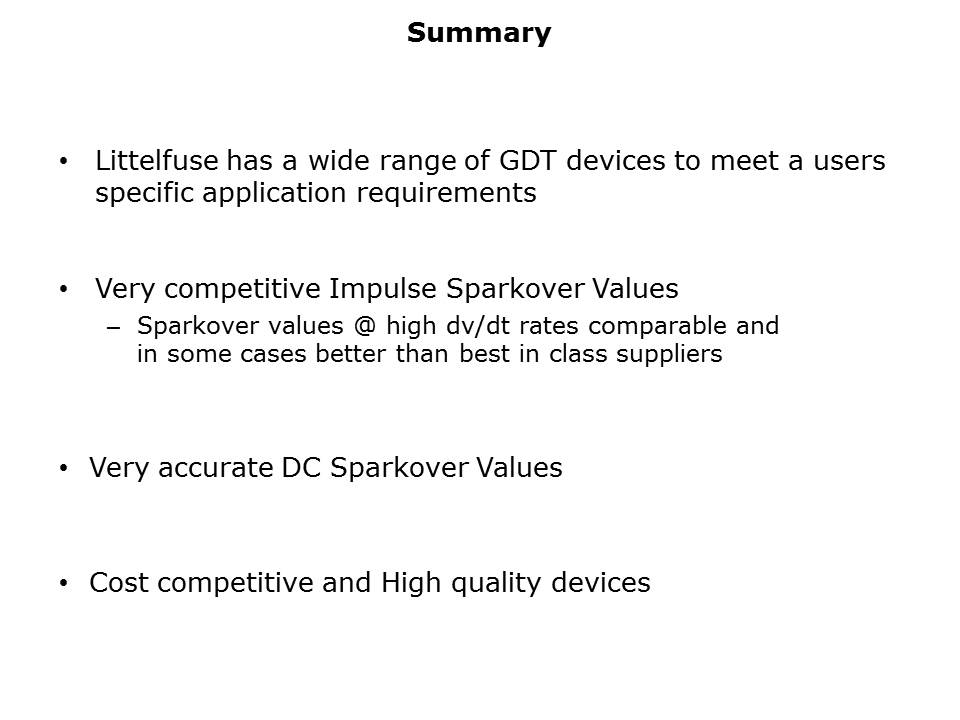 Summary

• Littelfuse has a wide range of GDT devices to meet a users specific application requirements

• Very competitive Impulse Sparkover Values
– Sparkover values @ high dv/dt rates comparable and in some cases better than best in class suppliers

• Very accurate DC Sparkover Values

• Cost competitive and High quality devices